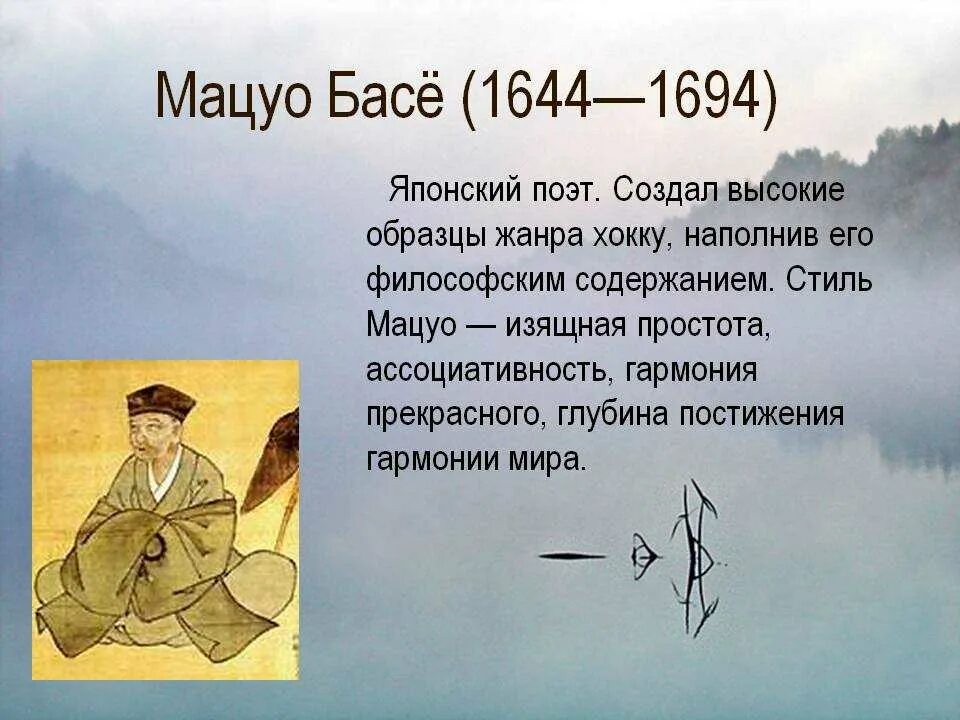 Мацуо Басё (1644—1694)

Японский поэт. Создал высокие образцы жанра хокку, наполнив его философским содержанием. Стиль Мацуо — изящная простота, ассоциативность, гармония прекрасного, глубина постижения гармонии мира.